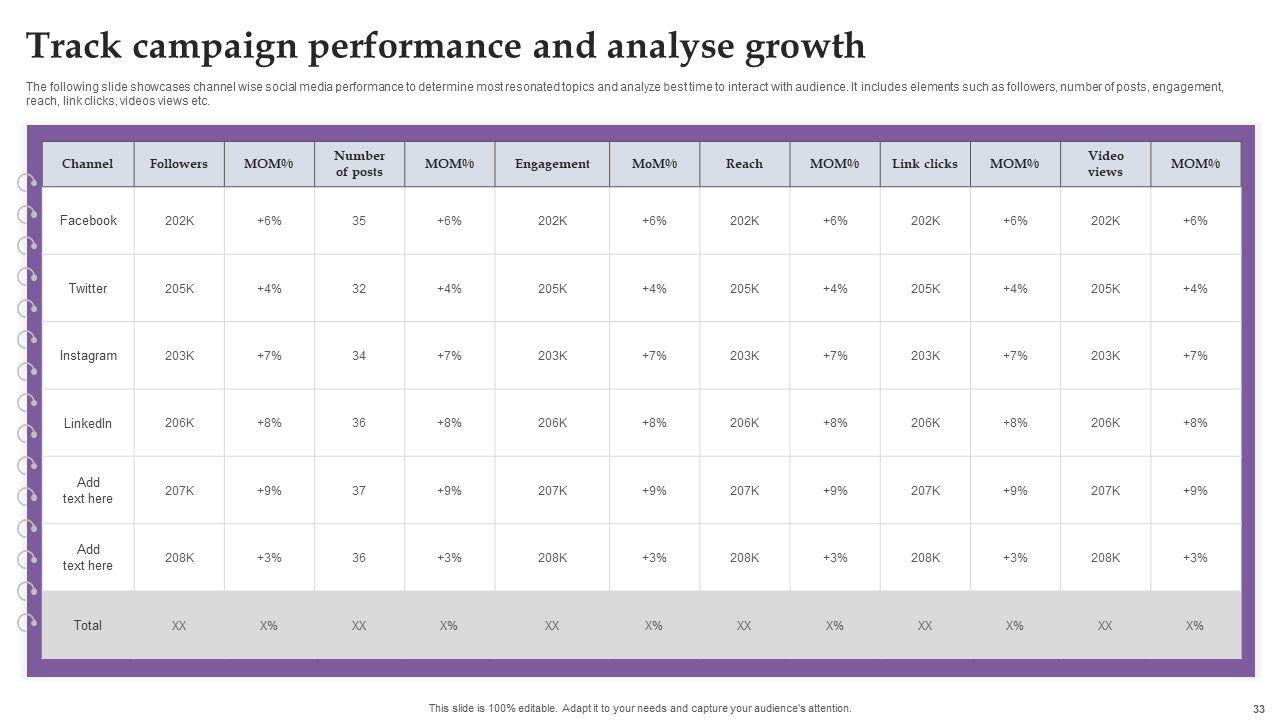 Track campaign performance and analyse growth

The following slide showcases channel wise social media performance to determine most resonated topics and analyze best time to interact with audience. It includes elements such as followers, number of posts, engagement, reach, link clicks, videos views etc.

| Channel | Followers | MOM% | Number of posts | MOM% | Engagement | MoM% | Reach | MOM% | Link clicks | MOM% | Video views | MOM% |
|---|---|---|---|---|---|---|---|---|---|---|---|---|
| Facebook | 202K | +6% | 35 | +6% | 202K | +6% | 202K | +6% | 202K | +6% | 202K | +6% |
| Twitter | 205K | +4% | 32 | +4% | 205K | +4% | 205K | +4% | 205K | +4% | 205K | +4% |
| Instagram | 203K | +7% | 34 | +7% | 203K | +7% | 203K | +7% | 203K | +7% | 203K | +7% |
| LinkedIn | 206K | +8% | 36 | +8% | 206K | +8% | 206K | +8% | 206K | +8% | 206K | +8% |
| Add text here | 207K | +9% | 37 | +9% | 207K | +9% | 207K | +9% | 207K | +9% | 207K | +9% |
| Add text here | 208K | +3% | 36 | +3% | 208K | +3% | 208K | +3% | 208K | +3% | 208K | +3% |
| Total | XX | X% | XX | X% | XX | X% | XX | X% | XX | X% | XX | X% |

This slide is 100% editable. Adapt it to your needs and capture your audience's attention.

33